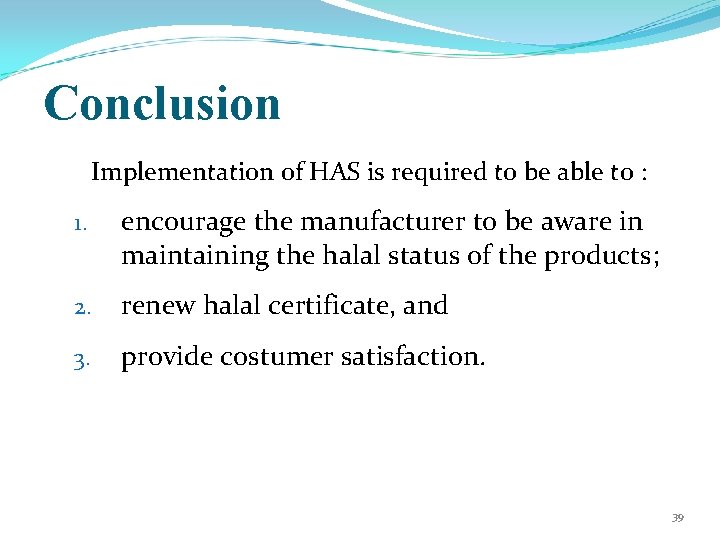 Conclusion

Implementation of HAS is required to be able to :

1. encourage the manufacturer to be aware in maintaining the halal status of the products;

2. renew halal certificate, and

3. provide costumer satisfaction.

39